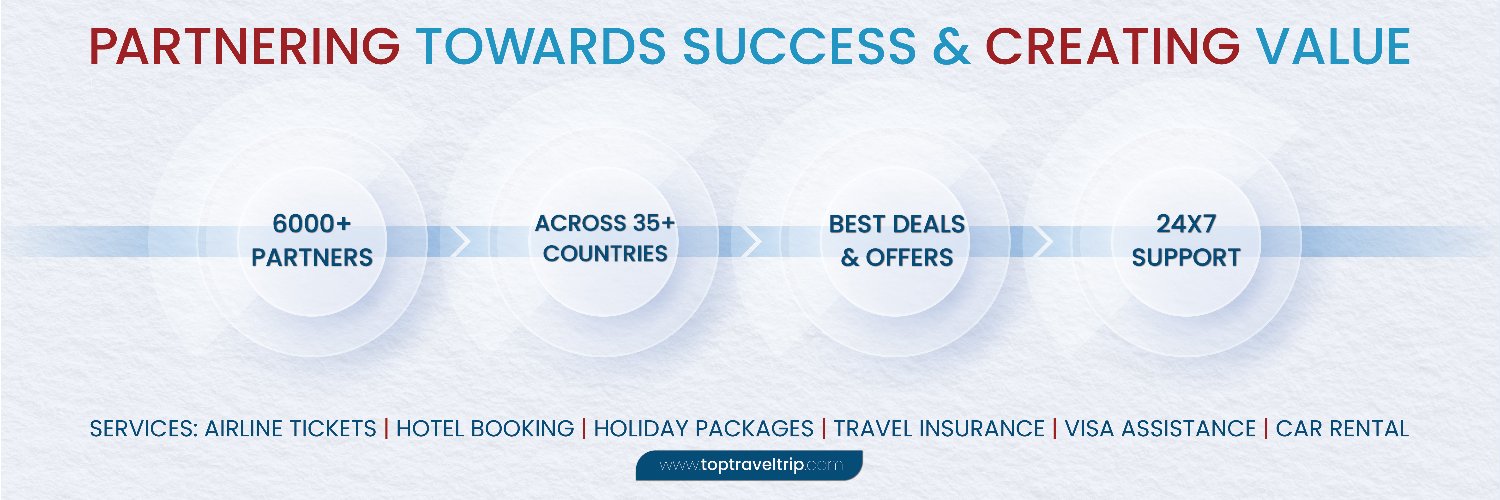 PARTNERING TOWARDS SUCCESS & CREATING VALUE

6000+ PARTNERS

ACROSS 35+ COUNTRIES

BEST DEALS & OFFERS

24X7 SUPPORT

SERVICES: AIRLINE TICKETS | HOTEL BOOKING | HOLIDAY PACKAGES | TRAVEL INSURANCE | VISA ASSISTANCE | CAR RENTAL

www.toptraveltrip.com